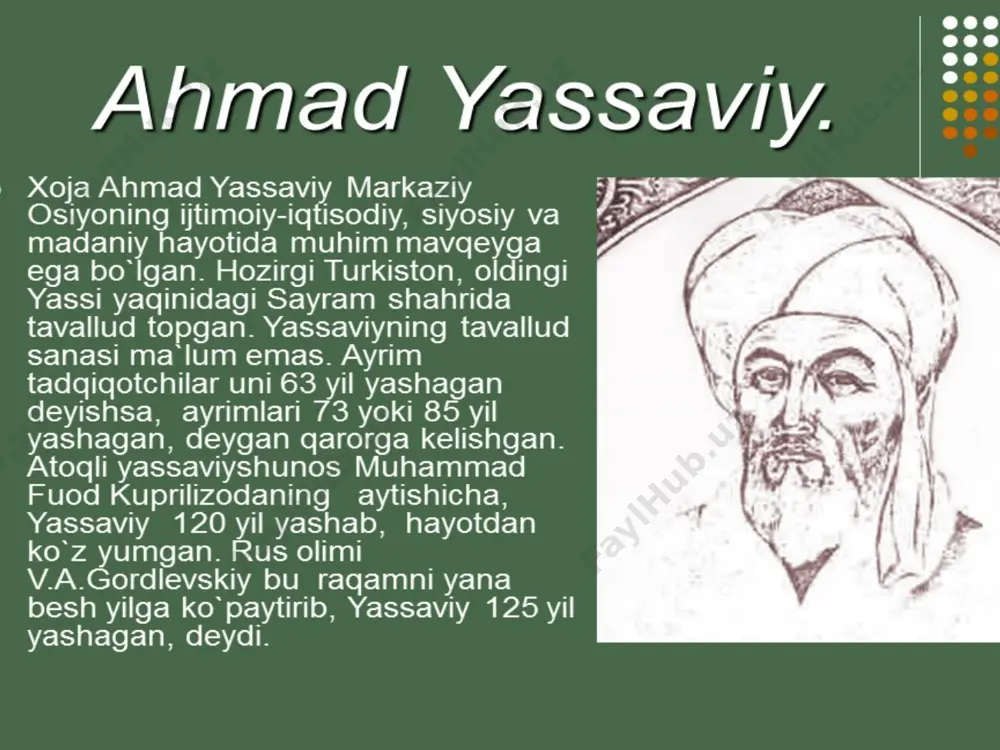 Ahmad Yassaviy.

Xoja Ahmad Yassaviy Markaziy Osiyoning ijtimoiy-iqtisodiy, siyosiy va madaniy hayotida muhim mavqeyga ega bo`lgan. Hozirgi Turkiston, oldingi Yassi yaqinidagi Sayram shahrida tavallud topgan. Yassaviyning tavallud sanasi ma`lum emas. Ayrim tadqiqotchilar uni 63 yil yashagan deyishsa, ayrimlari 73 yoki 85 yil yashagan, deygan qarorga kelishgan. Atoqli yassaviyshunos Muhammad Fuod Kuprilizodaning aytishicha, Yassaviy 120 yil yashab, hayotdan ko`z yumgan. Rus olimi V.A.Gordlevskiy bu raqamni yana besh yilga ko`paytirib, Yassaviy 125 yil yashagan, deydi.

FaylHub.uz